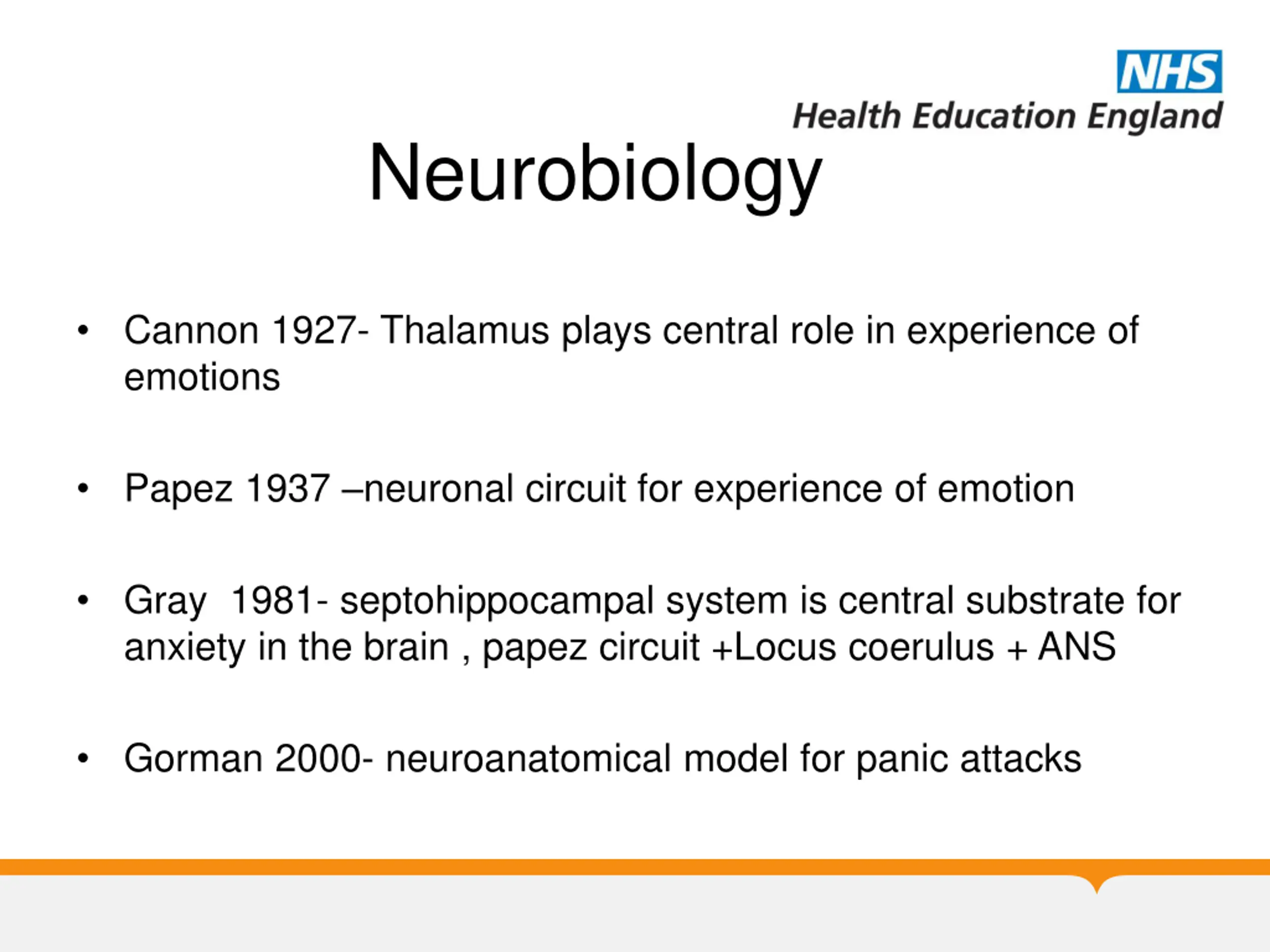 NHS
Health Education England

Neurobiology

• Cannon 1927- Thalamus plays central role in experience of emotions

• Papez 1937 –neuronal circuit for experience of emotion

• Gray 1981- septohippocampal system is central substrate for anxiety in the brain , papez circuit +Locus coerulus + ANS

• Gorman 2000- neuroanatomical model for panic attacks